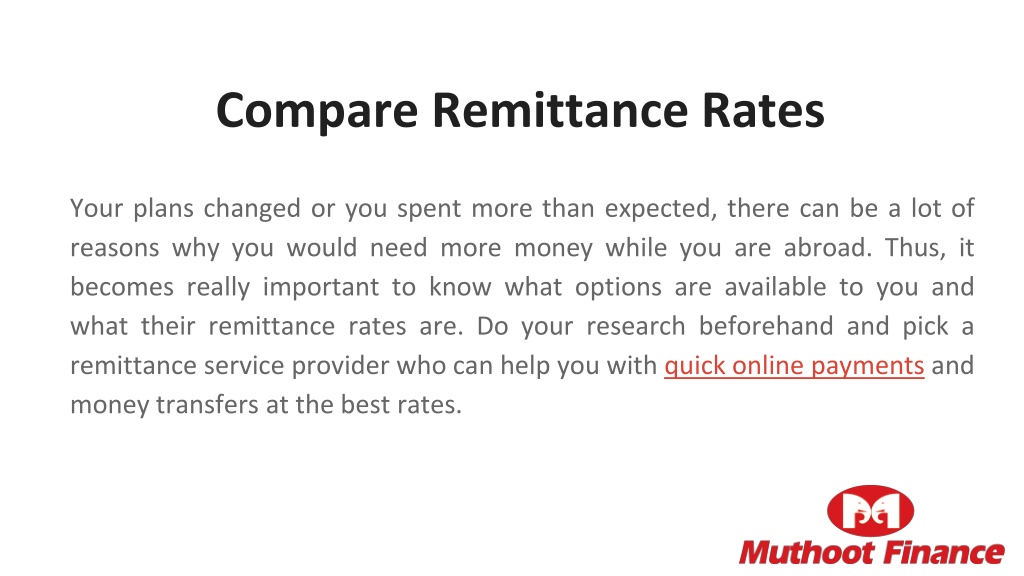 Compare Remittance Rates

Your plans changed or you spent more than expected, there can be a lot of reasons why you would need more money while you are abroad. Thus, it becomes really important to know what options are available to you and what their remittance rates are. Do your research beforehand and pick a remittance service provider who can help you with quick online payments and money transfers at the best rates.

Muthoot Finance